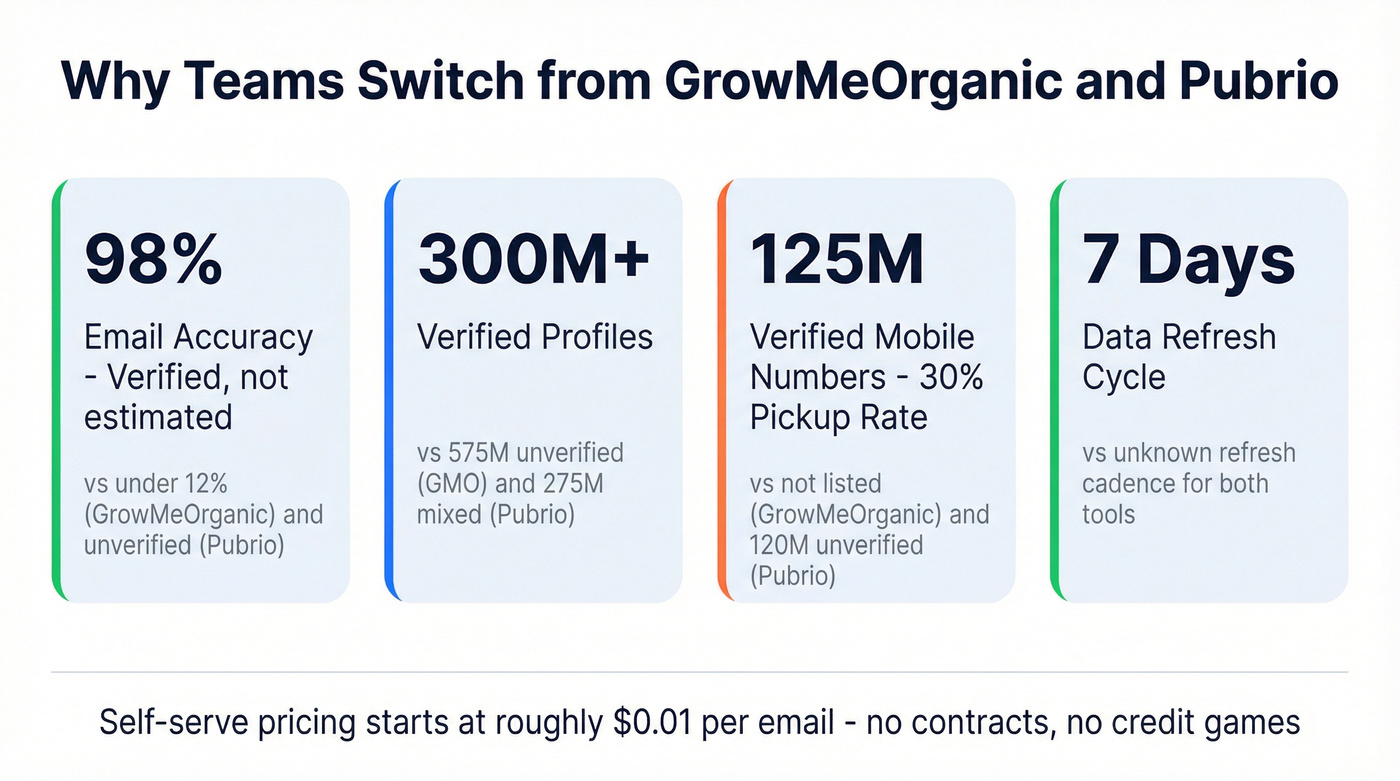 Why Teams Switch from GrowMeOrganic and Pubrio

98%

Email Accuracy - Verified, not estimated

vs under 12% (GrowMeOrganic) and unverified (Pubrio)

300M+

Verified Profiles

vs 575M unverified (GMO) and 275M mixed (Pubrio)

125M

Verified Mobile Numbers - 30% Pickup Rate

vs not listed (GrowMeOrganic) and 120M unverified (Pubrio)

7 Days

Data Refresh Cycle

vs unknown refresh cadence for both tools

Self-serve pricing starts at roughly \$0.01 per email - no contracts, no credit games